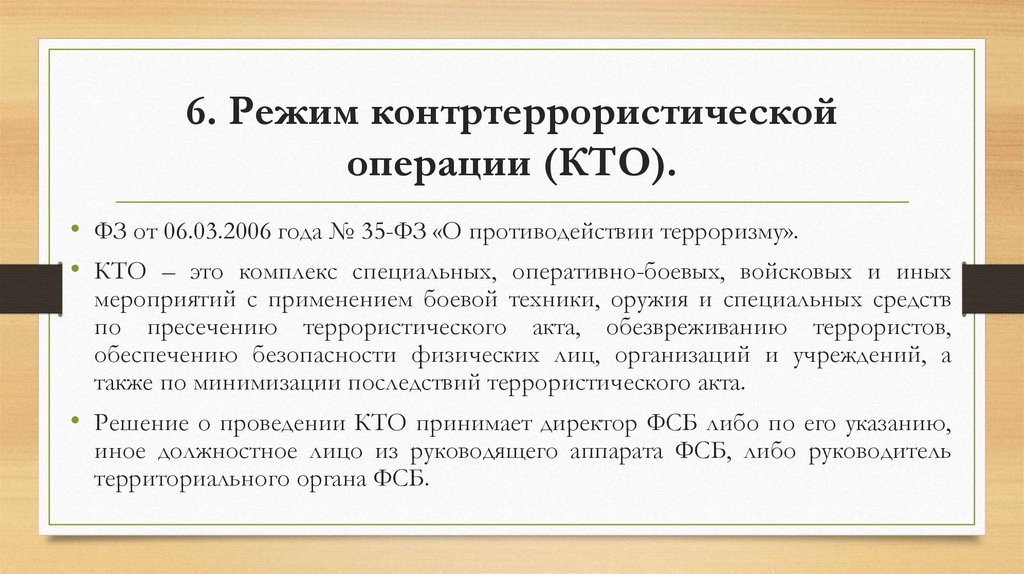 6. Режим контртеррористической операции (КТО).

• ФЗ от 06.03.2006 года № 35-ФЗ «О противодействии терроризму».

• КТО – это комплекс специальных, оперативно-боевых, войсковых и иных мероприятий с применением боевой техники, оружия и специальных средств по пресечению террористического акта, обезвреживанию террористов, обеспечению безопасности физических лиц, организаций и учреждений, а также по минимизации последствий террористического акта.

• Решение о проведении КТО принимает директор ФСБ либо по его указанию, иное должностное лицо из руководящего аппарата ФСБ, либо руководитель территориального органа ФСБ.